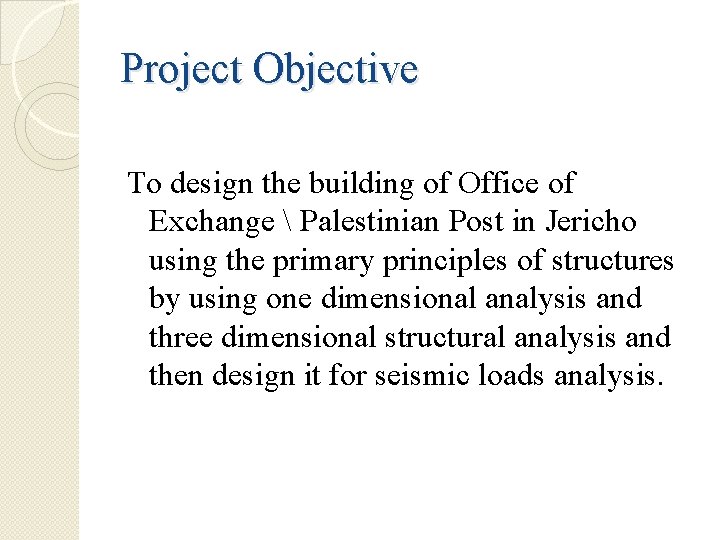 Project Objective

To design the building of Office of Exchange \ Palestinian Post in Jericho using the primary principles of structures by using one dimensional analysis and three dimensional structural analysis and then design it for seismic loads analysis.